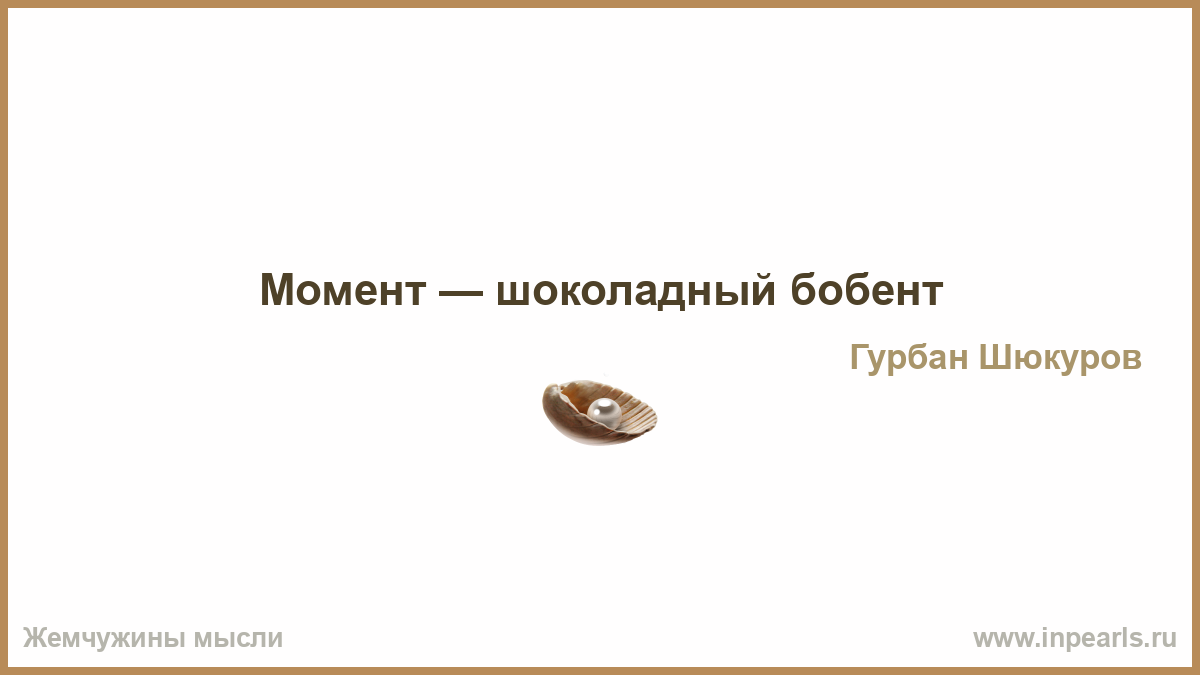 Момент — шоколадный бобент

Гурбан Шюкуров

Жемчужины мысли

www.inpearls.ru